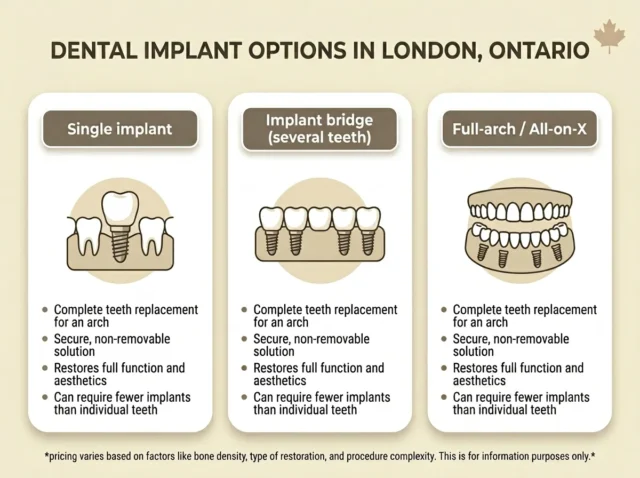 DENTAL IMPLANT OPTIONS IN LONDON, ONTARIO

Single implant

- Complete teeth replacement for an arch
- Secure, non-removable solution
- Restores full function and aesthetics
- Can require fewer implants than individual teeth

Implant bridge (several teeth)

- Complete teeth replacement for an arch
- Secure, non-removable solution
- Restores full function and aesthetics
- Can require fewer implants than individual teeth

Full-arch / All-on-X

- Complete teeth replacement for an arch
- Secure, non-removable solution
- Restores full function and aesthetics
- Can require fewer implants than individual teeth

*pricing varies based on factors like bone density, type of restoration, and procedure complexity. This is for information purposes only.*